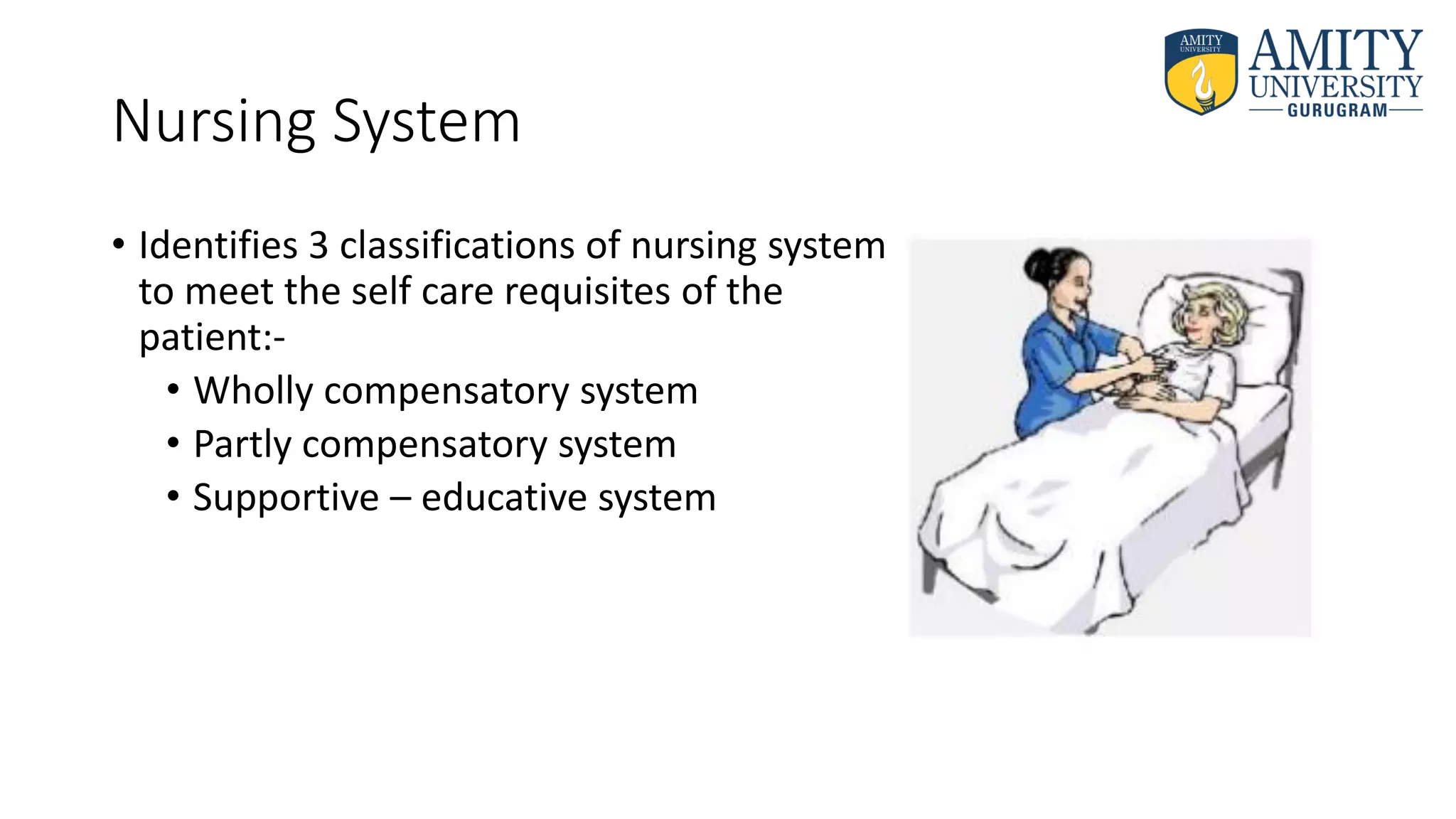 AMITY UNIVERSITY
AMITY UNIVERSITY GURUGRAM

Nursing System

• Identifies 3 classifications of nursing system to meet the self care requisites of the patient:-
  • Wholly compensatory system
  • Partly compensatory system
  • Supportive – educative system